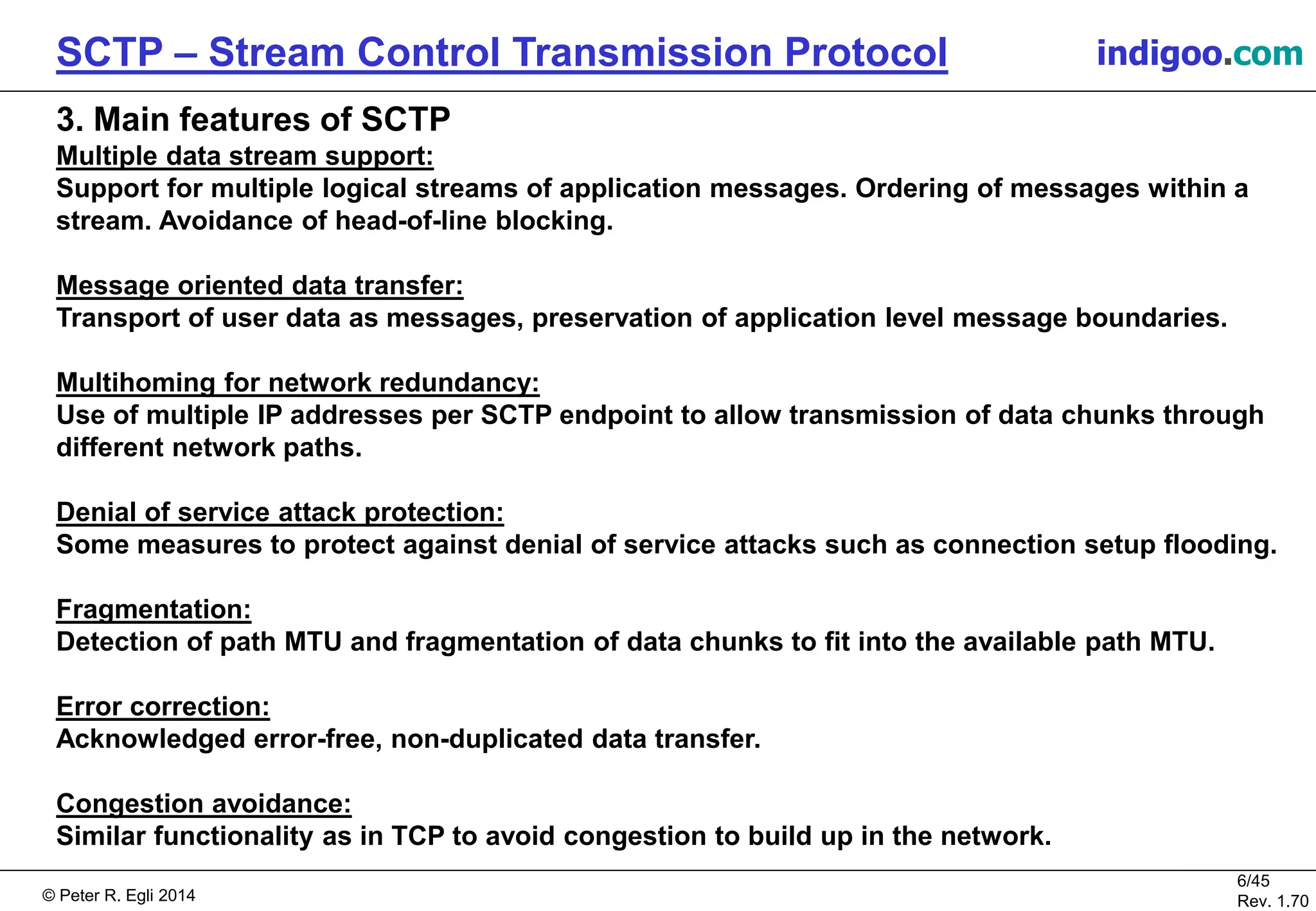 SCTP – Stream Control Transmission Protocol

indigoo.com

3. Main features of SCTP

Multiple data stream support:
Support for multiple logical streams of application messages. Ordering of messages within a stream. Avoidance of head-of-line blocking.

Message oriented data transfer:
Transport of user data as messages, preservation of application level message boundaries.

Multihoming for network redundancy:
Use of multiple IP addresses per SCTP endpoint to allow transmission of data chunks through different network paths.

Denial of service attack protection:
Some measures to protect against denial of service attacks such as connection setup flooding.

Fragmentation:
Detection of path MTU and fragmentation of data chunks to fit into the available path MTU.

Error correction:
Acknowledged error-free, non-duplicated data transfer.

Congestion avoidance:
Similar functionality as in TCP to avoid congestion to build up in the network.

© Peter R. Egli 2014

6/45
Rev. 1.70